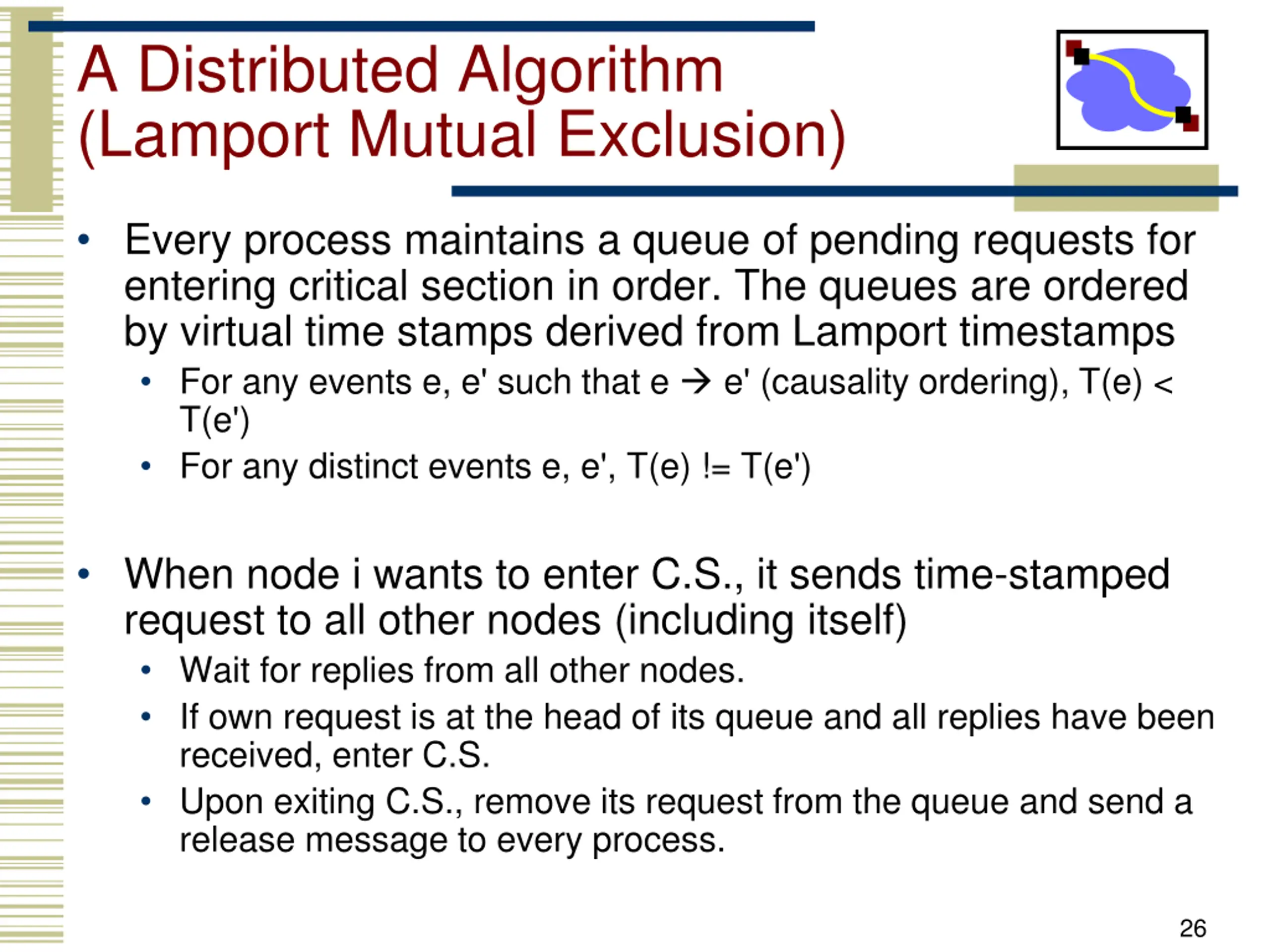 A Distributed Algorithm (Lamport Mutual Exclusion)

• Every process maintains a queue of pending requests for entering critical section in order. The queues are ordered by virtual time stamps derived from Lamport timestamps
  • For any events e, e' such that e → e' (causality ordering), T(e) < T(e')
  • For any distinct events e, e', T(e) != T(e')

• When node i wants to enter C.S., it sends time-stamped request to all other nodes (including itself)
  • Wait for replies from all other nodes.
  • If own request is at the head of its queue and all replies have been received, enter C.S.
  • Upon exiting C.S., remove its request from the queue and send a release message to every process.

26